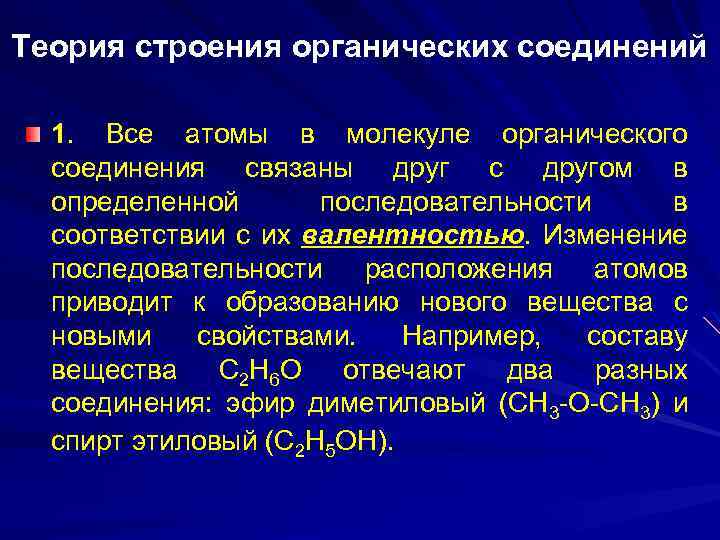 Теория строения органических соединений

1. Все атомы в молекуле органического соединения связаны друг с другом в определенной последовательности в соответствии с их валентностью. Изменение последовательности расположения атомов приводит к образованию нового вещества с новыми свойствами. Например, составу вещества $C_2H_6O$ отвечают два разных соединения: эфир диметиловый ($CH_3$-O-$CH_3$) и спирт этиловый ($C_2H_5OH$).